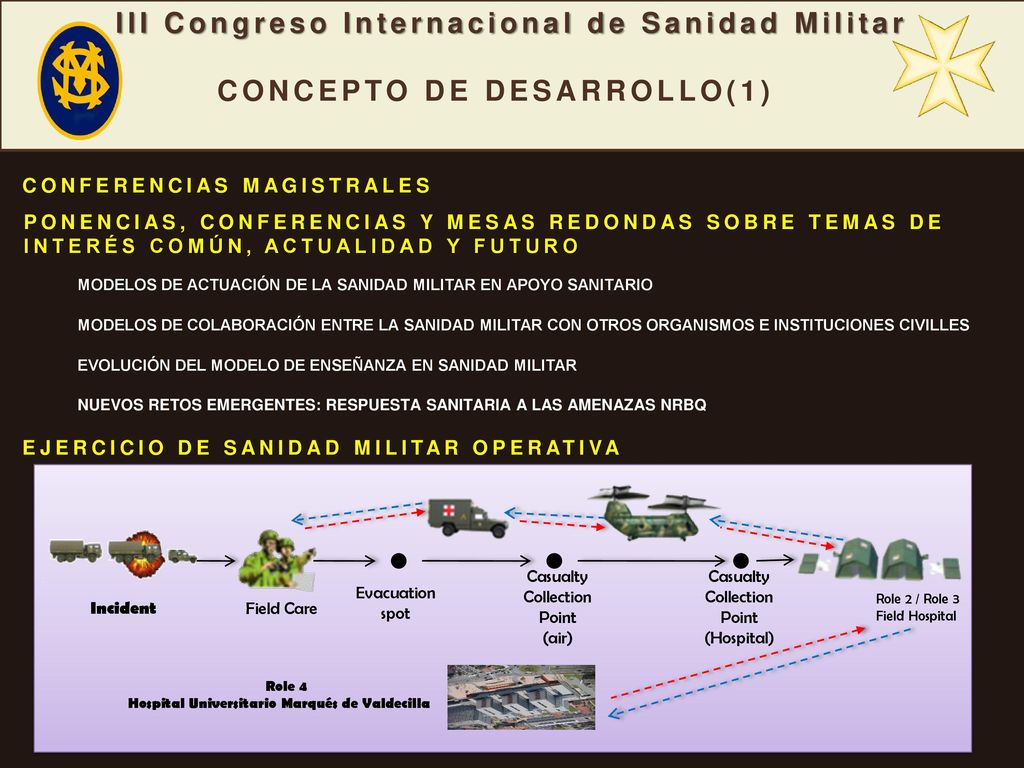 III Congreso Internacional de Sanidad Militar

CONCEPTO DE DESARROLLO(1)

CONFERENCIAS MAGISTRALES

PONENCIAS, CONFERENCIAS Y MESAS REDONDAS SOBRE TEMAS DE INTERÉS COMÚN, ACTUALIDAD Y FUTURO

MODELOS DE ACTUACIÓN DE LA SANIDAD MILITAR EN APOYO SANITARIO

MODELOS DE COLABORACIÓN ENTRE LA SANIDAD MILITAR CON OTROS ORGANISMOS E INSTITUCIONES CIVILLES

EVOLUCIÓN DEL MODELO DE ENSEÑANZA EN SANIDAD MILITAR

NUEVOS RETOS EMERGENTES: RESPUESTA SANITARIA A LAS AMENAZAS NRBQ

EJERCICIO DE SANIDAD MILITAR OPERATIVA

Incident

Field Care

Evacuation spot

Casualty Collection Point (air)

Casualty Collection Point (Hospital)

Role 2 / Role 3 Field Hospital

Role 4
Hospital Universitario Marqués de Valdecilla